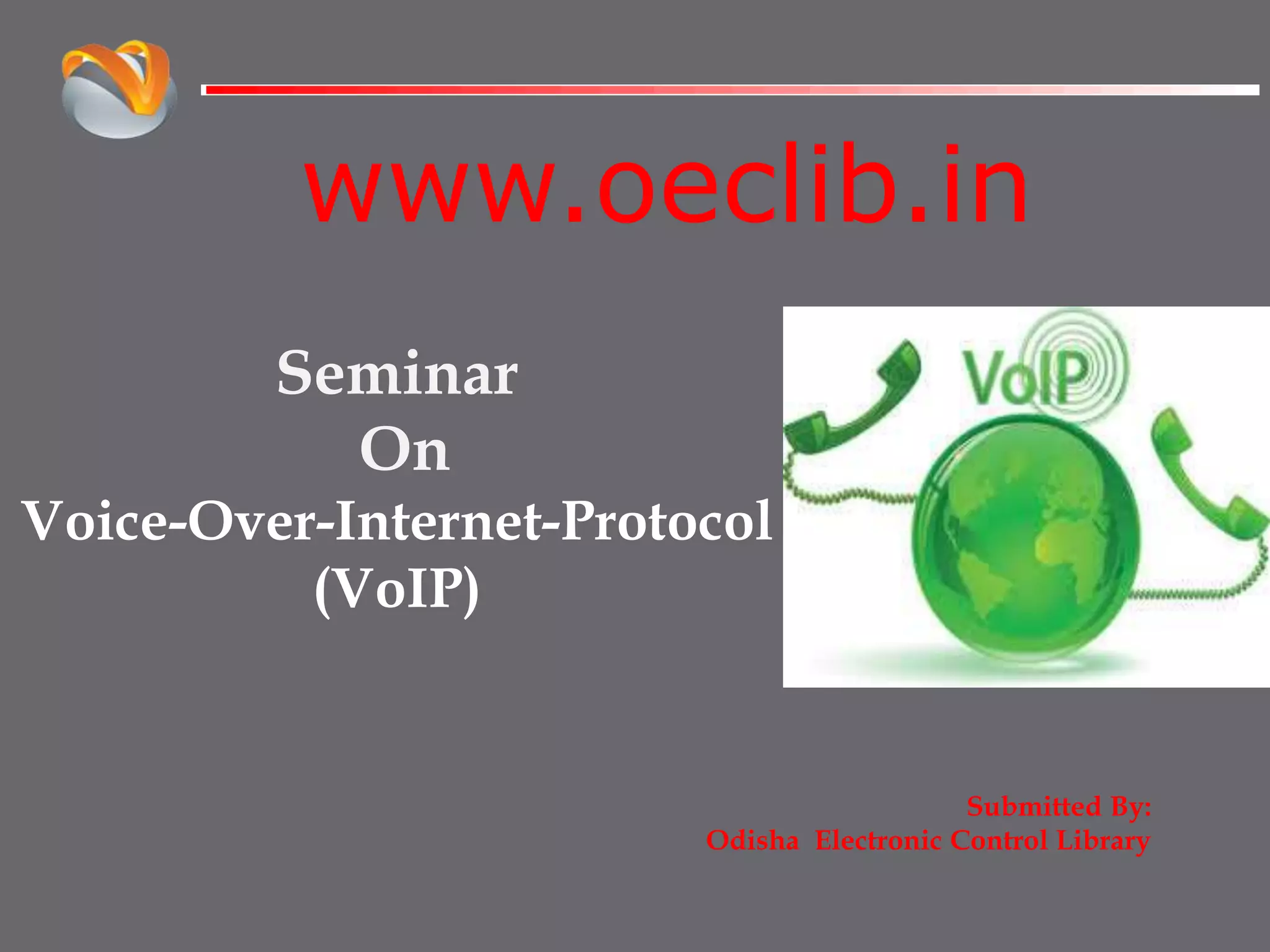 www.oeclib.in

Seminar
On
Voice-Over-Internet-Protocol
(VoIP)

VoIP

Submitted By:
Odisha Electronic Control Library